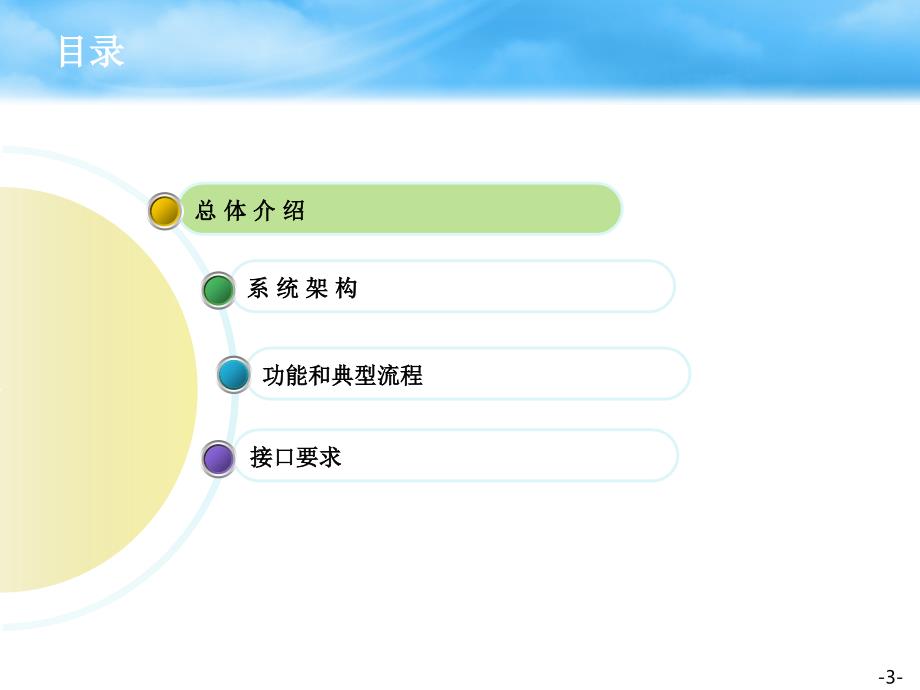 目录

总 体 介 绍

系 统 架 构

功能和典型流程

接口要求

-3-